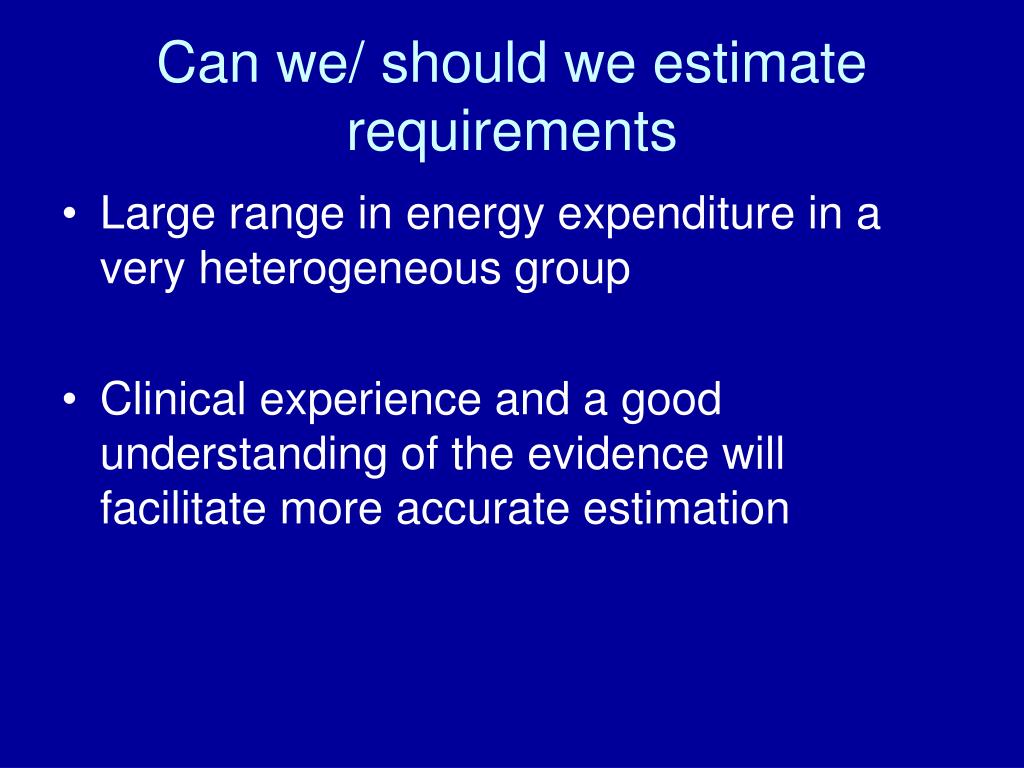 Can we/ should we estimate requirements

• Large range in energy expenditure in a very heterogeneous group

• Clinical experience and a good understanding of the evidence will facilitate more accurate estimation